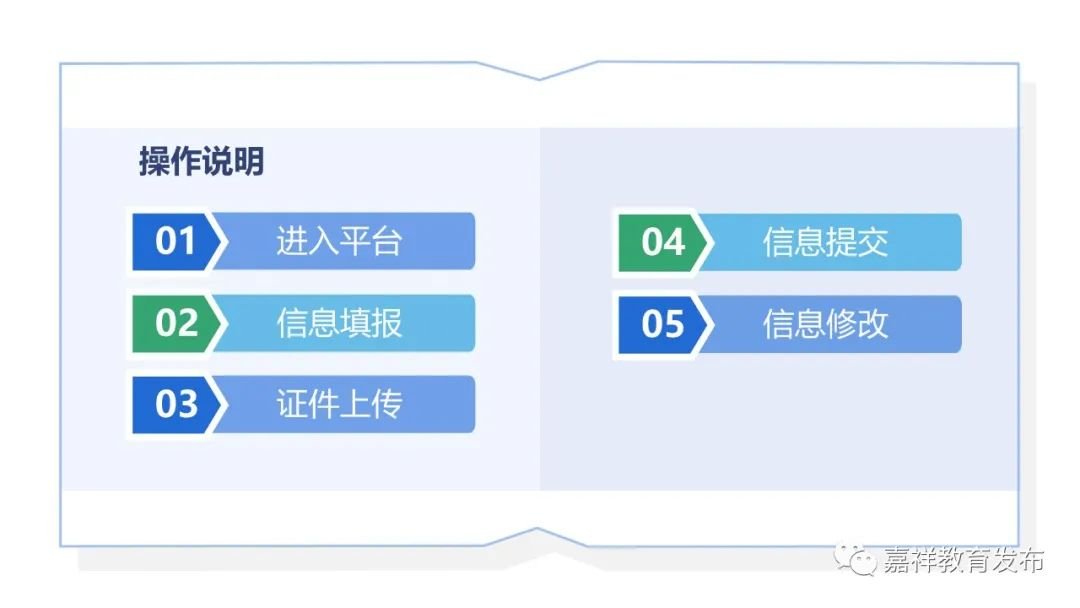 操作说明

01 进入平台

02 信息填报

03 证件上传

04 信息提交

05 信息修改

嘉祥教育发布